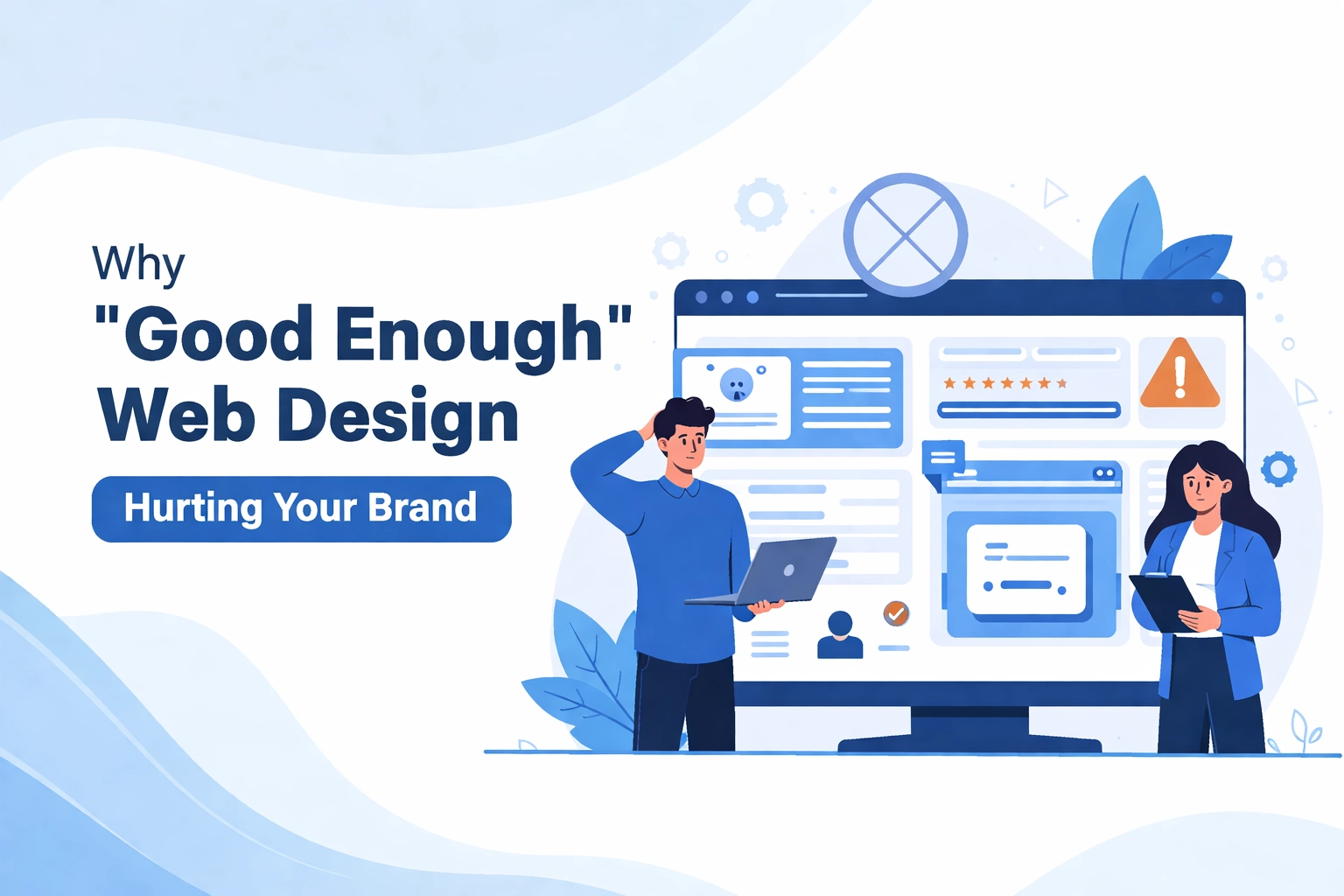 Why
"Good Enough"
Web Design

Hurting Your Brand